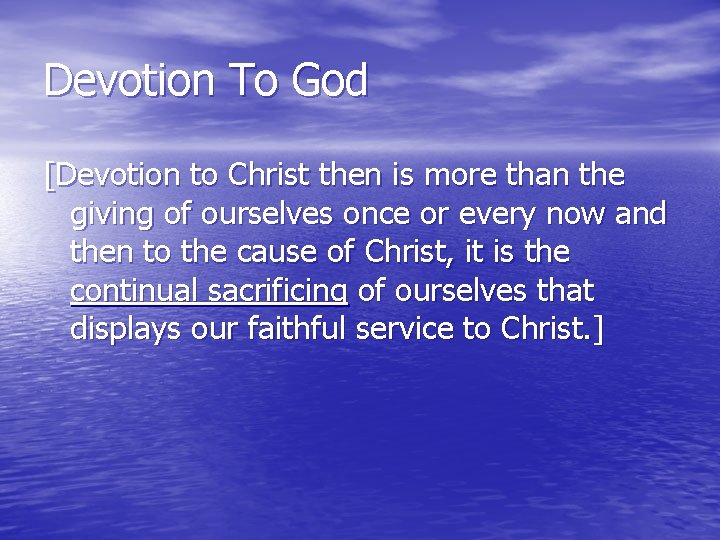 Devotion To God

[Devotion to Christ then is more than the giving of ourselves once or every now and then to the cause of Christ, it is the continual sacrificing of ourselves that displays our faithful service to Christ.]